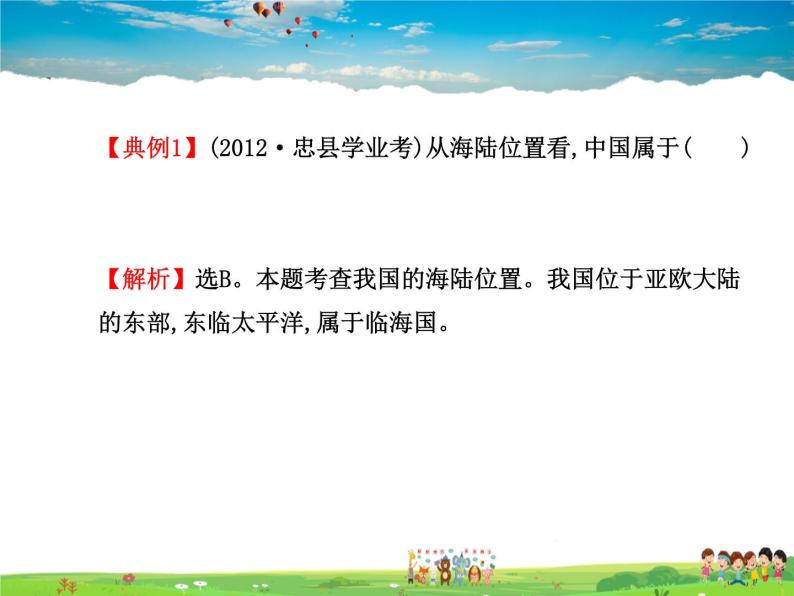 【典例1】(2012·忠县学业考)从海陆位置看,中国属于(　　)

【解析】选B。本题考查我国的海陆位置。我国位于亚欧大陆的东部,东临太平洋,属于临海国。